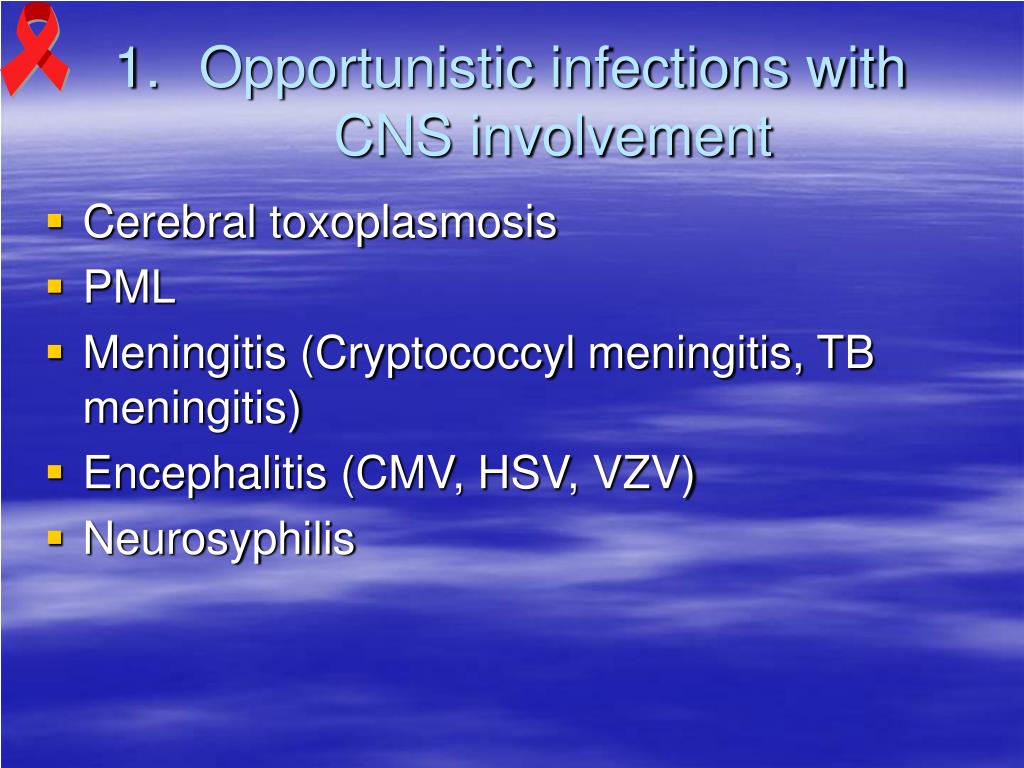 1. Opportunistic infections with CNS involvement

- Cerebral toxoplasmosis
- PML
- Meningitis (Cryptococcyl meningitis, TB meningitis)
- Encephalitis (CMV, HSV, VZV)
- Neurosyphilis